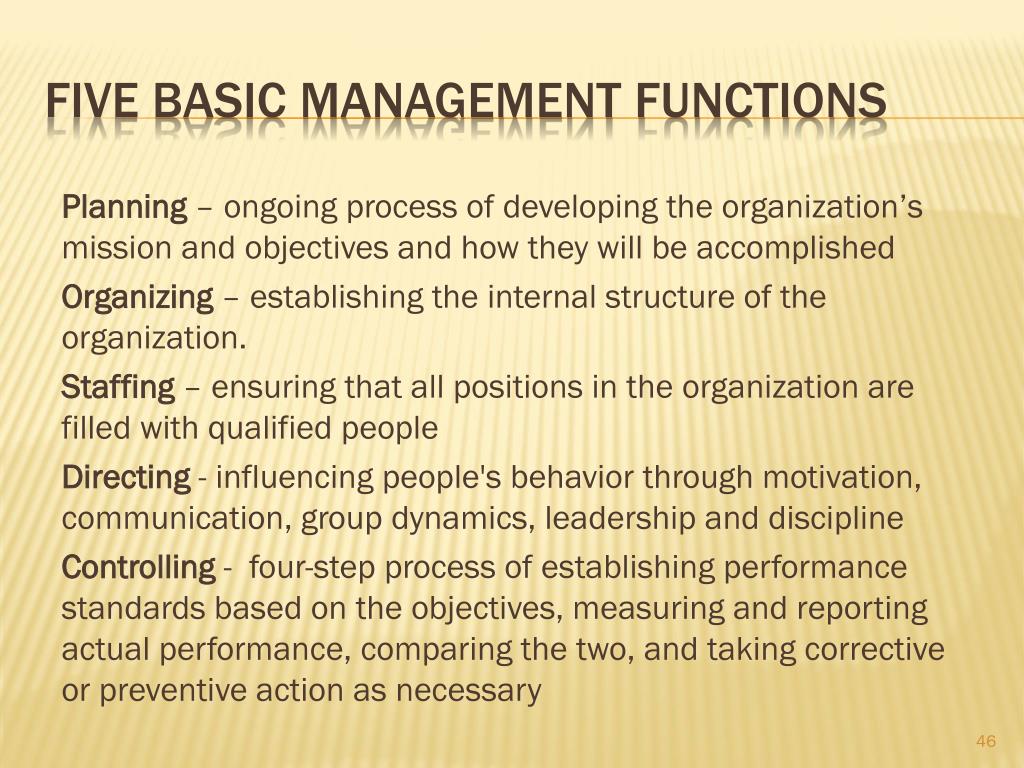 FIVE BASIC MANAGEMENT FUNCTIONS

Planning – ongoing process of developing the organization's mission and objectives and how they will be accomplished

Organizing – establishing the internal structure of the organization.

Staffing – ensuring that all positions in the organization are filled with qualified people

Directing - influencing people's behavior through motivation, communication, group dynamics, leadership and discipline

Controlling - four-step process of establishing performance standards based on the objectives, measuring and reporting actual performance, comparing the two, and taking corrective or preventive action as necessary

46